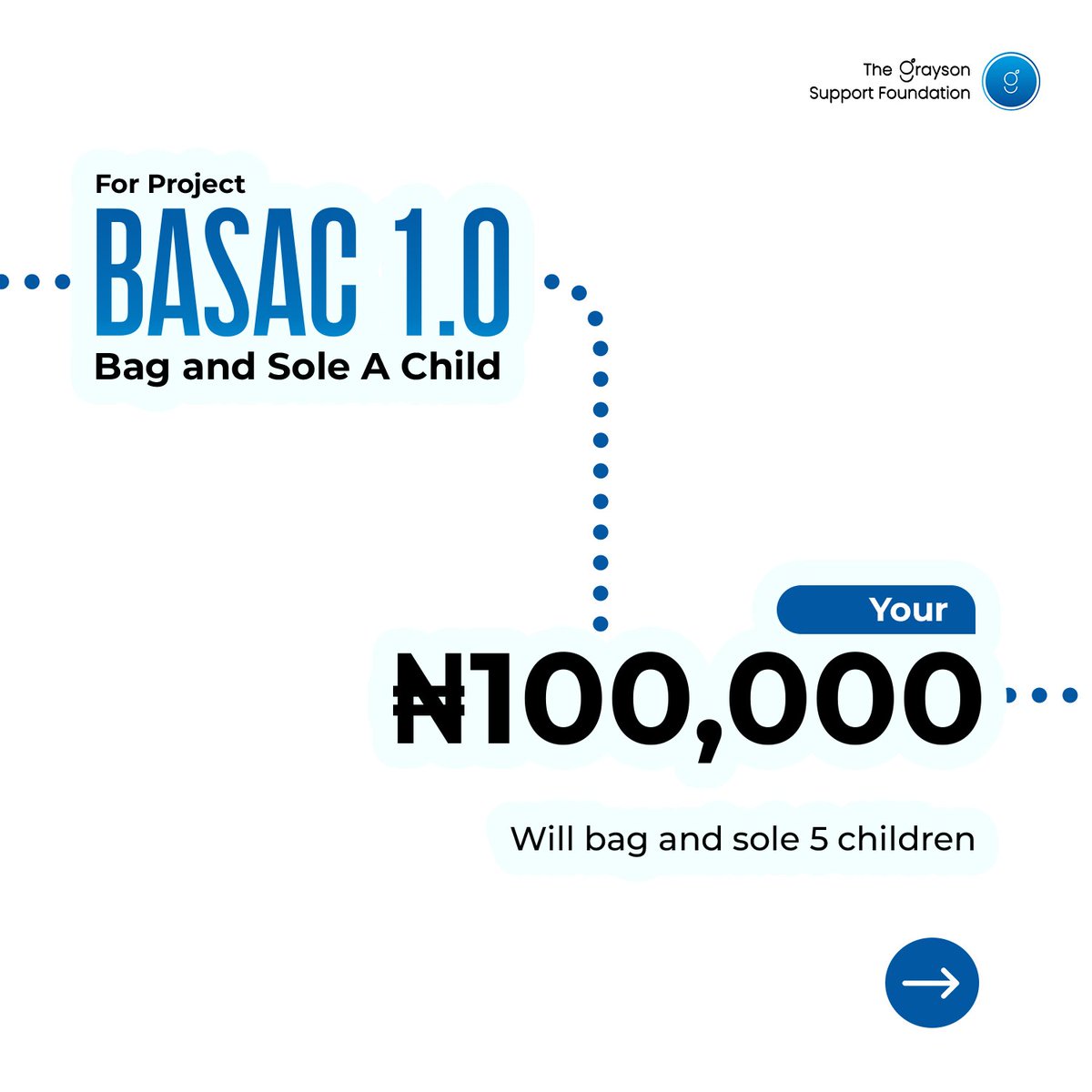 The Grayson Support Foundation

For Project
BASAC 1.0
Bag and Sole A Child

Your
₦100,000

Will bag and sole 5 children